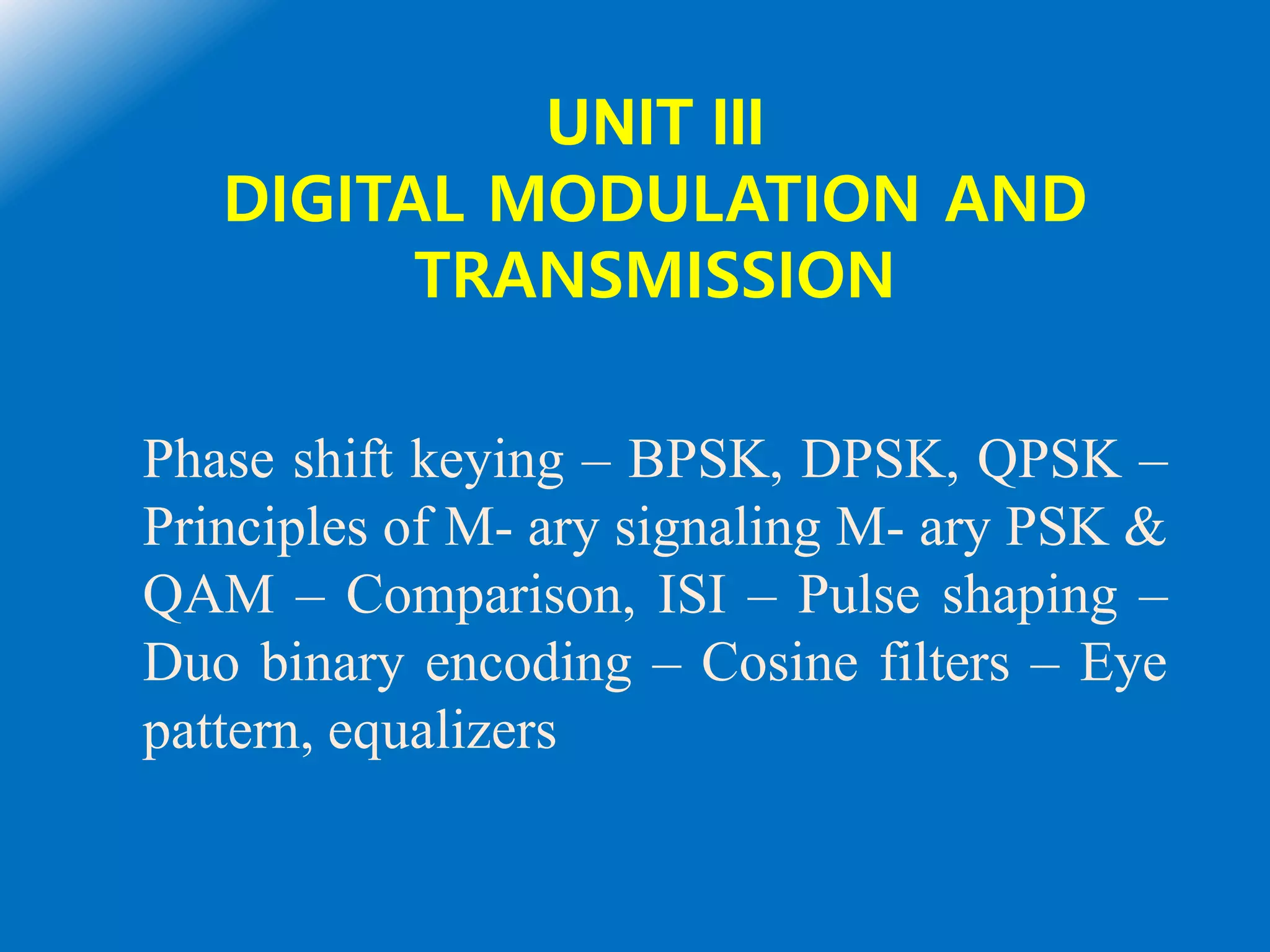 UNIT III
DIGITAL MODULATION AND TRANSMISSION

Phase shift keying – BPSK, DPSK, QPSK – Principles of M- ary signaling M- ary PSK & QAM – Comparison, ISI – Pulse shaping – Duo binary encoding – Cosine filters – Eye pattern, equalizers